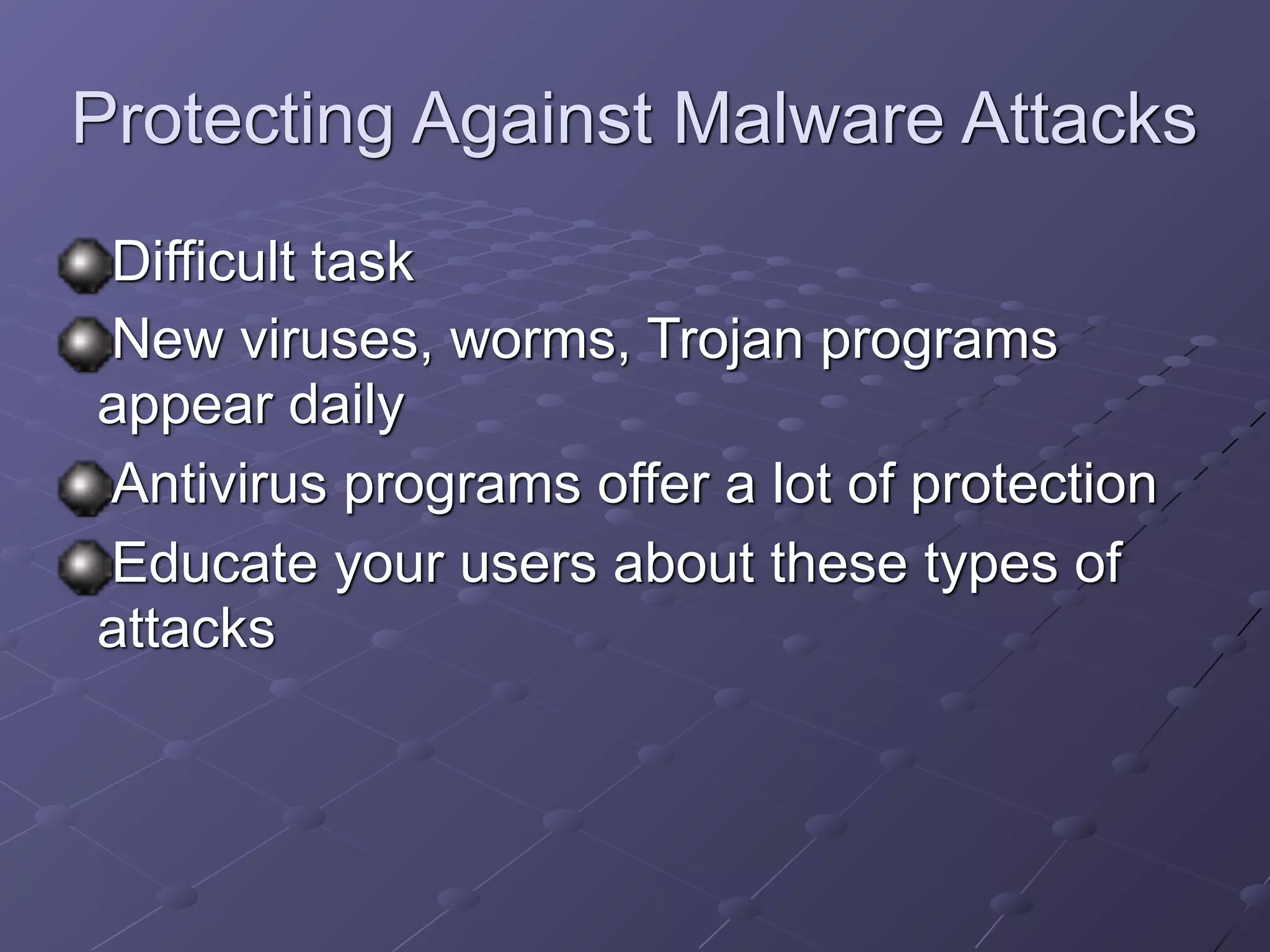 Protecting Against Malware Attacks

Difficult task

New viruses, worms, Trojan programs appear daily

Antivirus programs offer a lot of protection

Educate your users about these types of attacks